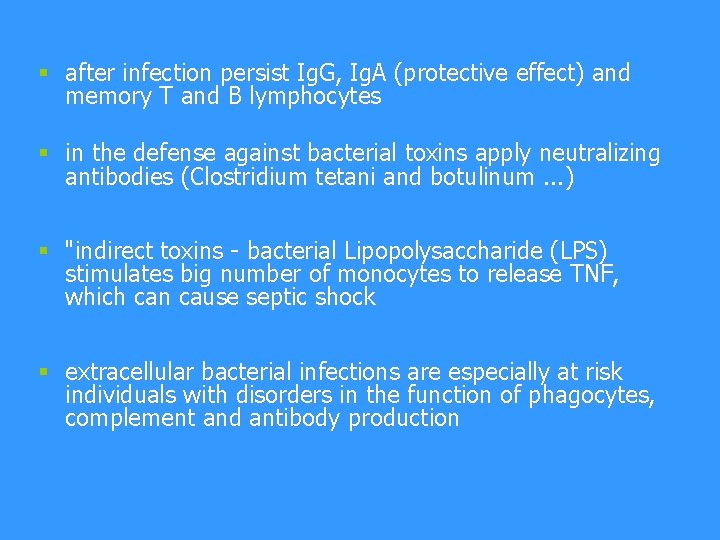 ▪ after infection persist IgG, IgA (protective effect) and memory T and B lymphocytes

▪ in the defense against bacterial toxins apply neutralizing antibodies (Clostridium tetani and botulinum ...)

▪ "indirect toxins - bacterial Lipopolysaccharide (LPS) stimulates big number of monocytes to release TNF, which can cause septic shock

▪ extracellular bacterial infections are especially at risk individuals with disorders in the function of phagocytes, complement and antibody production